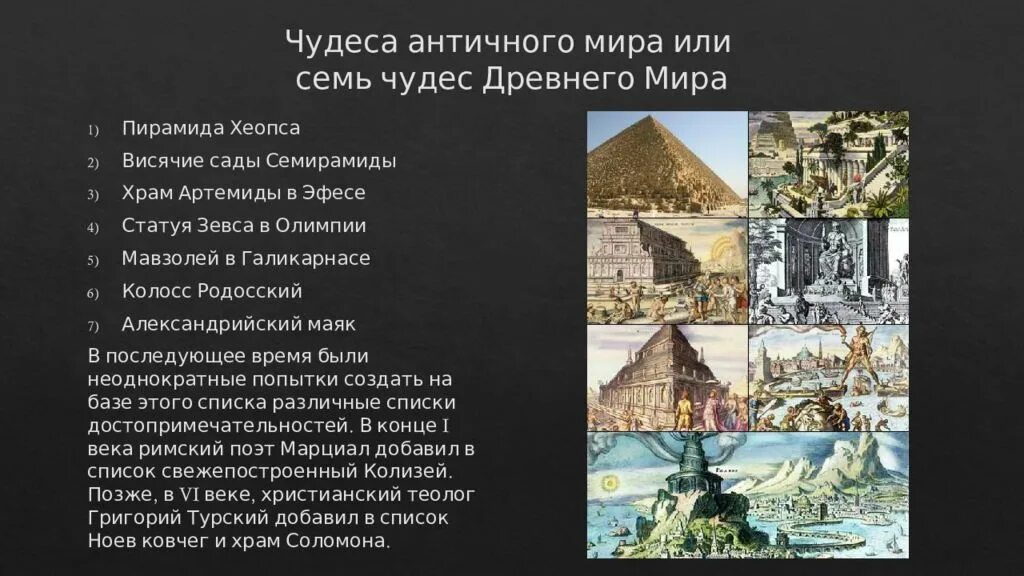 Чудеса античного мира или семь чудес Древнего Мира

1) Пирамида Хеопса
2) Висячие сады Семирамиды
3) Храм Артемиды в Эфесе
4) Статуя Зевса в Олимпии
5) Мавзолей в Галикарнасе
6) Колосс Родосский
7) Александрийский маяк

В последующее время были неоднократные попытки создать на базе этого списка различные списки достопримечательностей. В конце I века римский поэт Марциал добавил в список свежепостроенный Колизей. Позже, в VI веке, христианский теолог Григорий Турский добавил в список Ноев ковчег и храм Соломона.